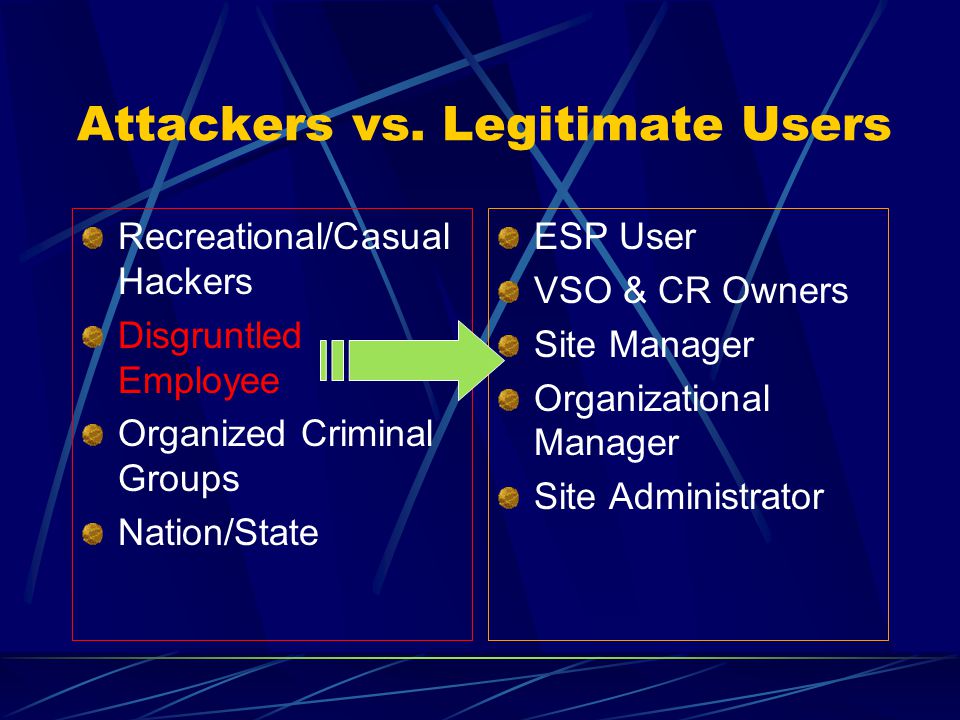 Attackers vs. Legitimate Users

Recreational/Casual Hackers
Disgruntled Employee
Organized Criminal Groups
Nation/State

ESP User
VSO & CR Owners
Site Manager
Organizational Manager
Site Administrator